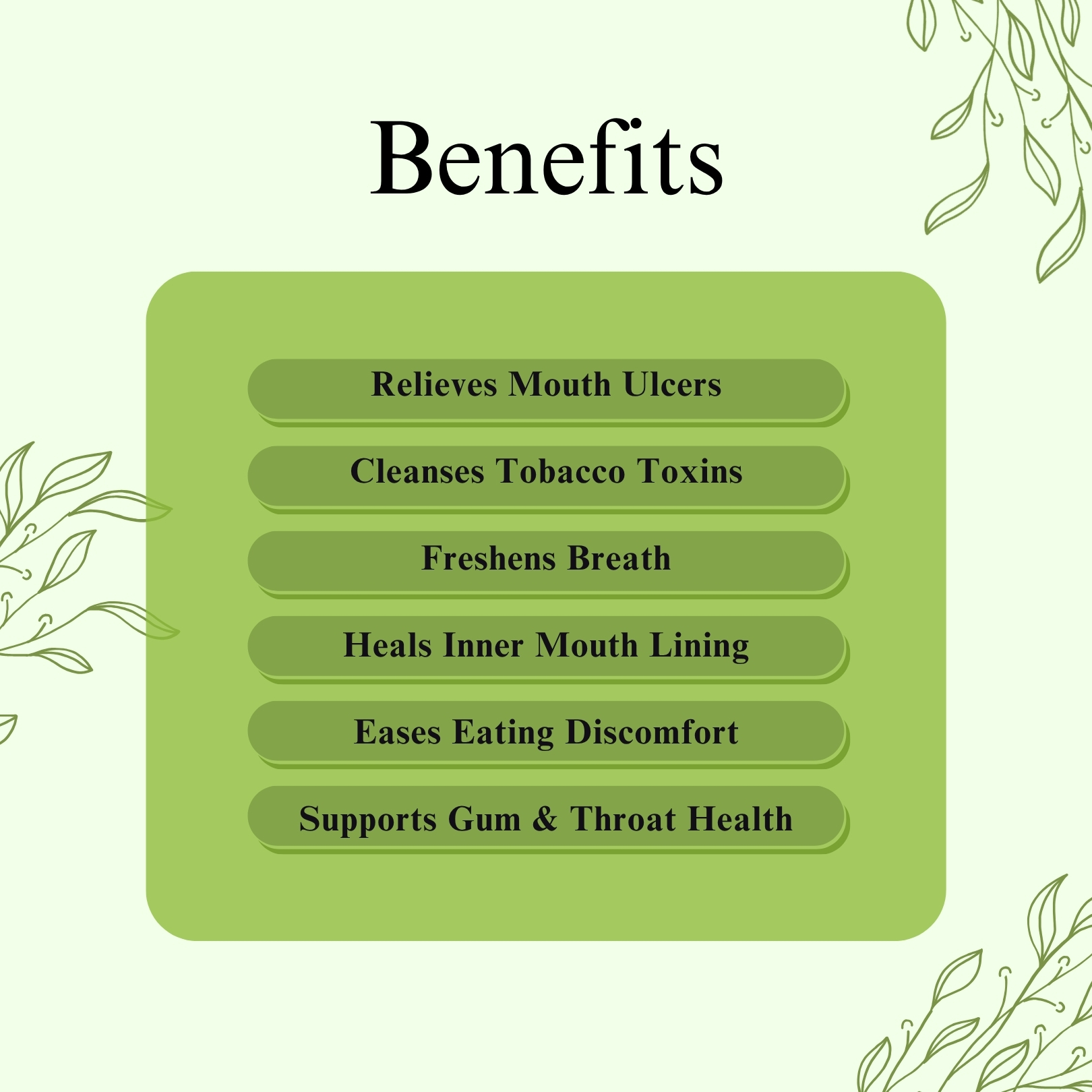 Benefits

Relieves Mouth Ulcers

Cleanses Tobacco Toxins

Freshens Breath

Heals Inner Mouth Lining

Eases Eating Discomfort

Supports Gum & Throat Health